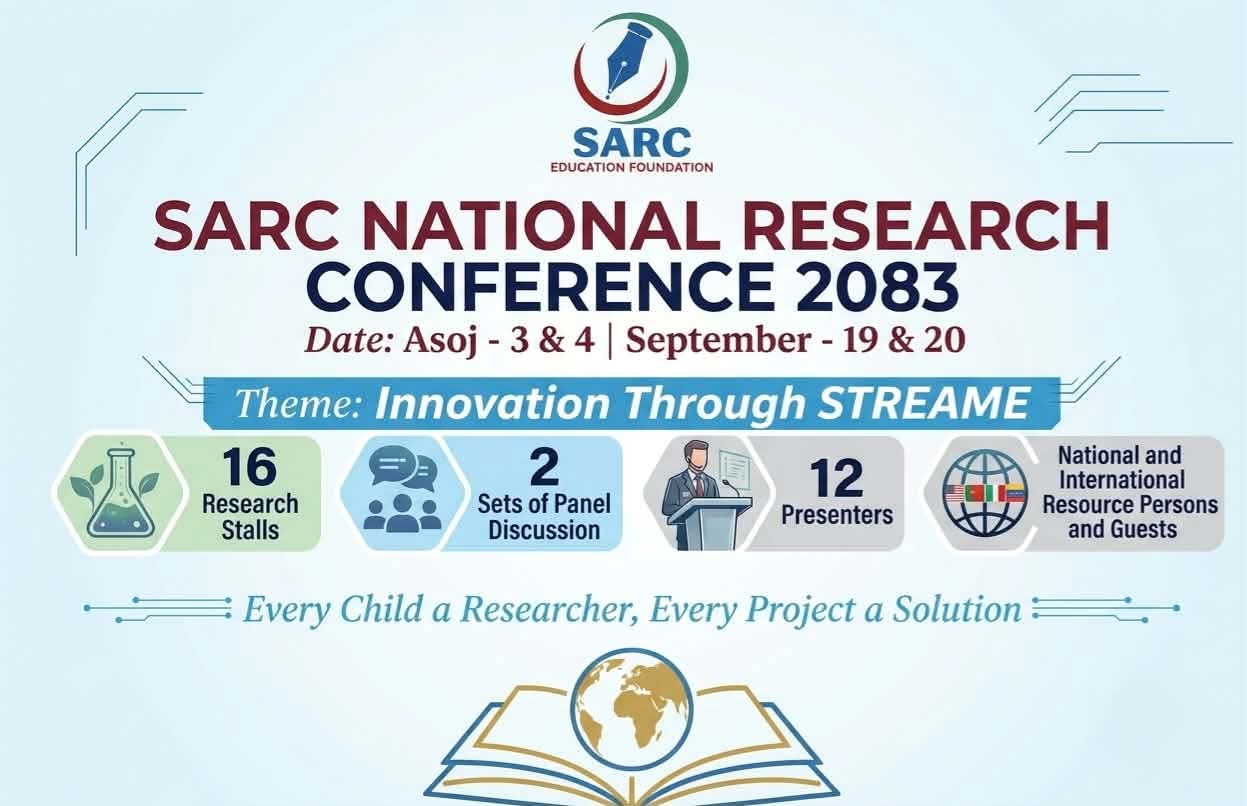 SARC
EDUCATION FOUNDATION

SARC NATIONAL RESEARCH CONFERENCE 2083

Date: Asoj - 3 & 4 | September - 19 & 20

Theme: Innovation Through STREAME

16 Research Stalls

2 Sets of Panel Discussion

12 Presenters

National and International Resource Persons and Guests

Every Child a Researcher, Every Project a Solution